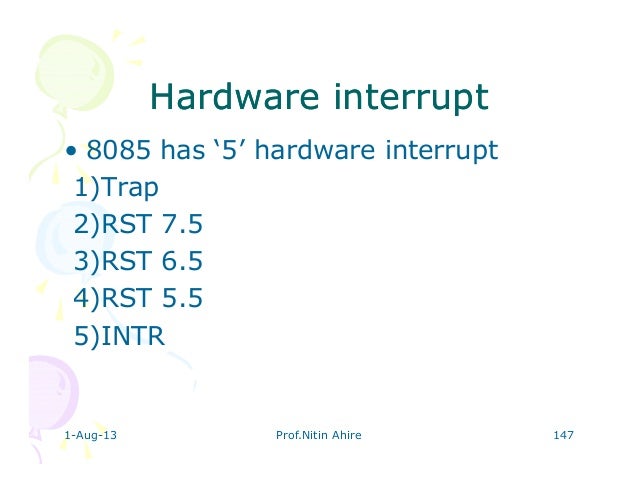 Hardware interrupt

• 8085 has ‘5’ hardware interrupt

1)Trap
2)RST 7.5
3)RST 6.5
4)RST 5.5
5)INTR

1-Aug-13 Prof.Nitin Ahire 147